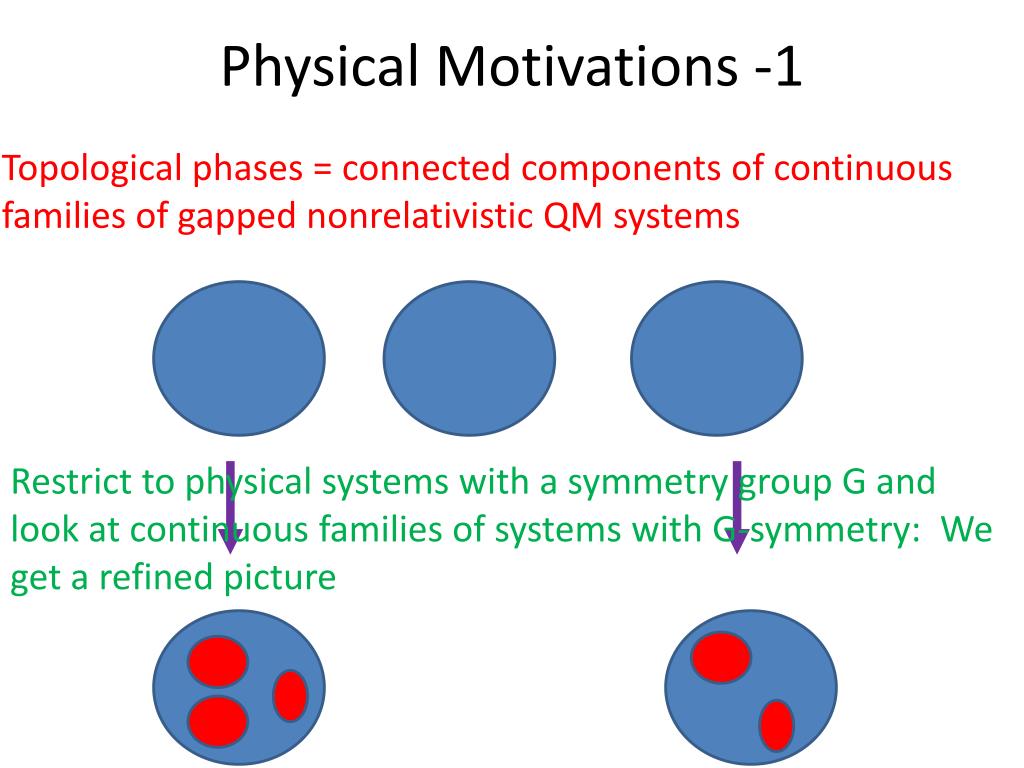 Physical Motivations -1

Topological phases = connected components of continuous families of gapped nonrelativistic QM systems

Restrict to physical systems with a symmetry group G and look at continuous families of systems with G-symmetry: We get a refined picture